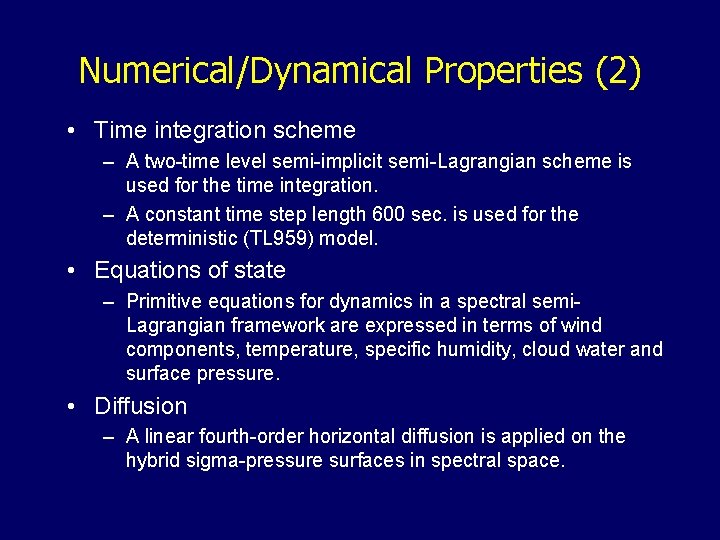 Numerical/Dynamical Properties (2)

• Time integration scheme
 – A two-time level semi-implicit semi-Lagrangian scheme is used for the time integration.
 – A constant time step length 600 sec. is used for the deterministic (TL959) model.

• Equations of state
 – Primitive equations for dynamics in a spectral semi-Lagrangian framework are expressed in terms of wind components, temperature, specific humidity, cloud water and surface pressure.

• Diffusion
 – A linear fourth-order horizontal diffusion is applied on the hybrid sigma-pressure surfaces in spectral space.